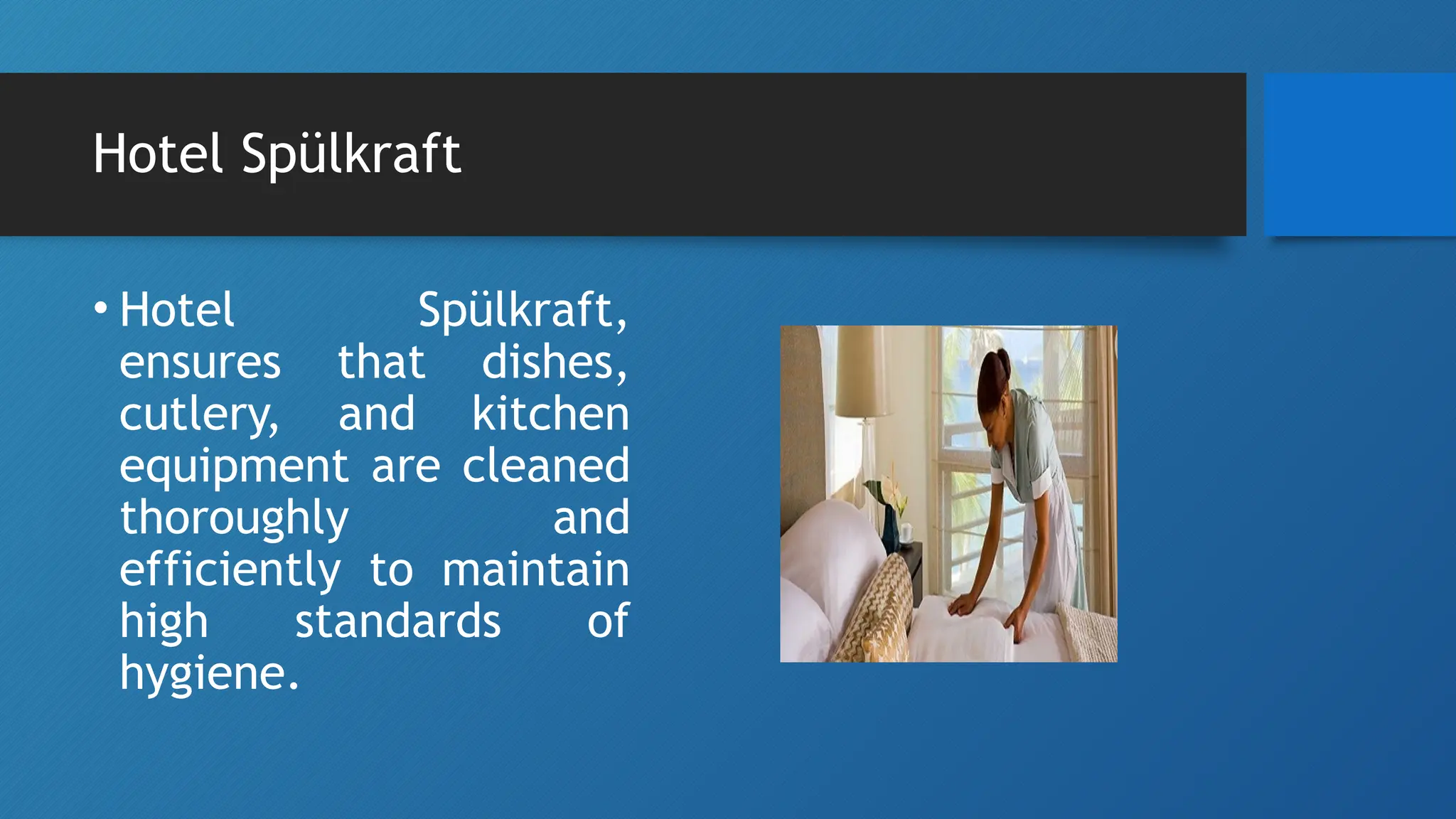 Hotel Spülkraft

• Hotel Spülkraft, ensures that dishes, cutlery, and kitchen equipment are cleaned thoroughly and efficiently to maintain high standards of hygiene.